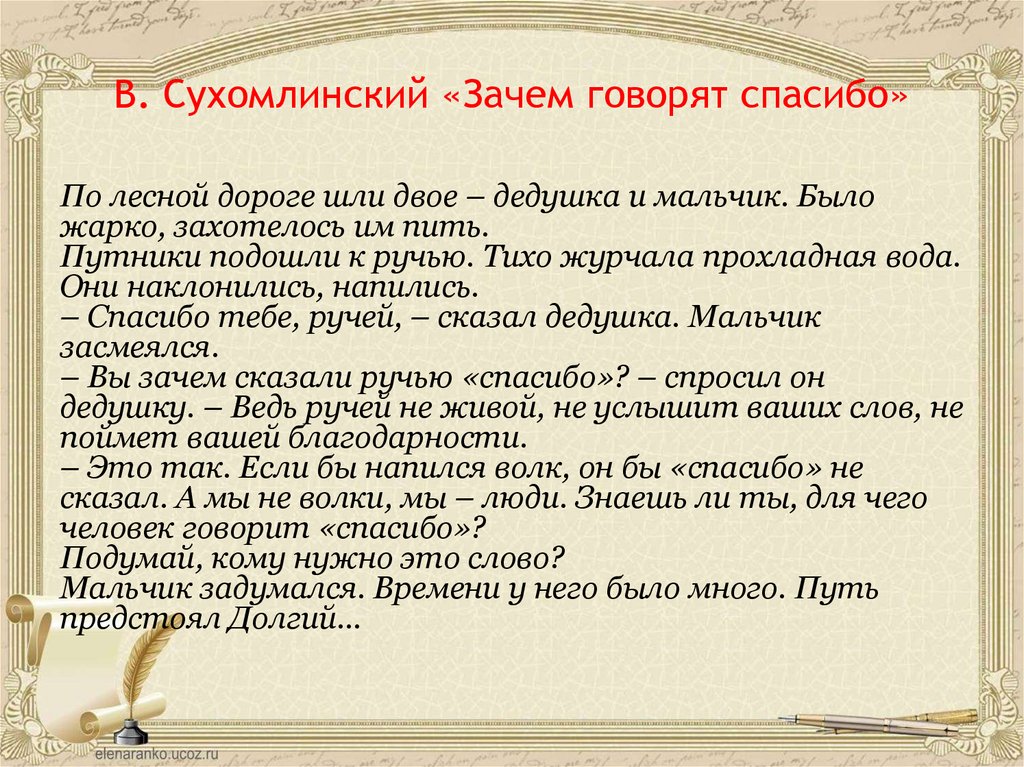 В. Сухомлинский «Зачем говорят спасибо»

По лесной дороге шли двое – дедушка и мальчик. Было жарко, захотелось им пить.
Путники подошли к ручью. Тихо журчала прохладная вода. Они наклонились, напились.
– Спасибо тебе, ручей, – сказал дедушка. Мальчик засмеялся.
– Вы зачем сказали ручью «спасибо»? – спросил он дедушку. – Ведь ручей не живой, не услышит ваших слов, не поймет вашей благодарности.
– Это так. Если бы напился волк, он бы «спасибо» не сказал. А мы не волки, мы – люди. Знаешь ли ты, для чего человек говорит «спасибо»?
Подумай, кому нужно это слово?
Мальчик задумался. Времени у него было много. Путь предстоял Долгий…

elenaranko.ucoz.ru